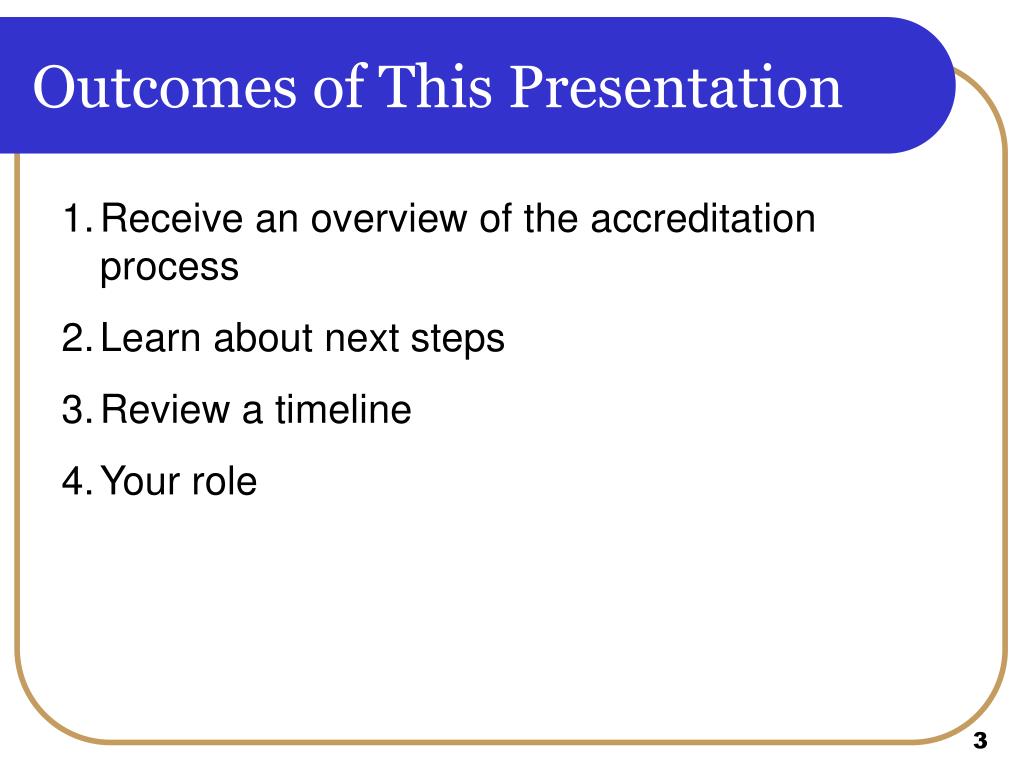 Outcomes of This Presentation

1. Receive an overview of the accreditation process
2. Learn about next steps
3. Review a timeline
4. Your role

3